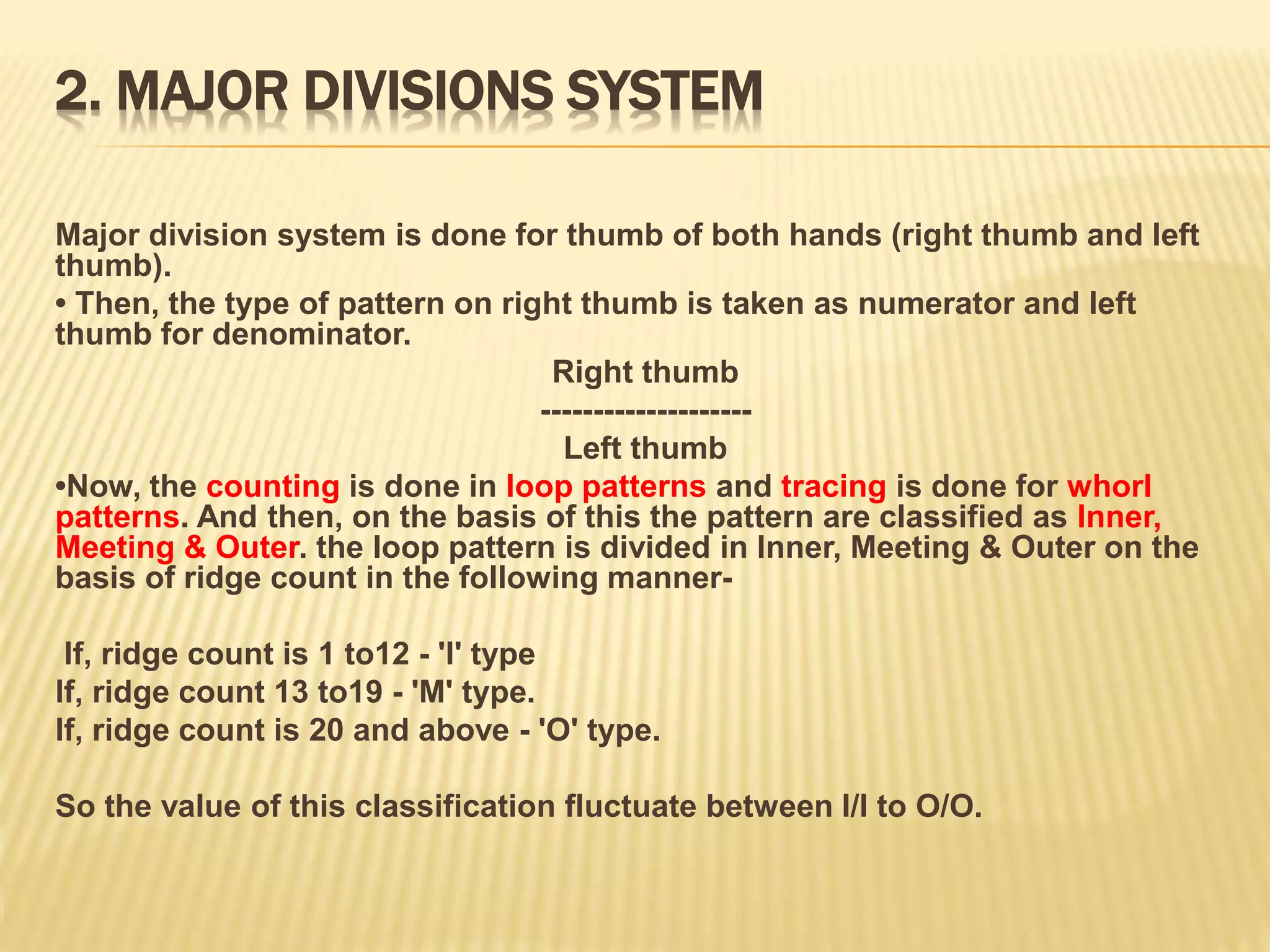 2. MAJOR DIVISIONS SYSTEM

Major division system is done for thumb of both hands (right thumb and left thumb).

• Then, the type of pattern on right thumb is taken as numerator and left thumb for denominator.

Right thumb
--------------------
Left thumb

•Now, the counting is done in loop patterns and tracing is done for whorl patterns. And then, on the basis of this the pattern are classified as Inner, Meeting & Outer. the loop pattern is divided in Inner, Meeting & Outer on the basis of ridge count in the following manner-

If, ridge count is 1 to12 - 'I' type
If, ridge count 13 to19 - 'M' type.
If, ridge count is 20 and above - 'O' type.

So the value of this classification fluctuate between I/I to O/O.